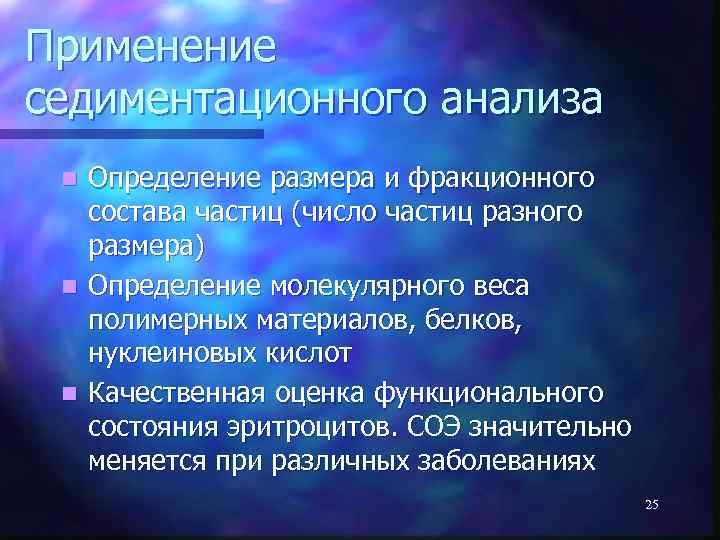 Применение седиментационного анализа

- Определение размера и фракционного состава частиц (число частиц разного размера)
- Определение молекулярного веса полимерных материалов, белков, нуклеиновых кислот
- Качественная оценка функционального состояния эритроцитов. СОЭ значительно меняется при различных заболеваниях

25